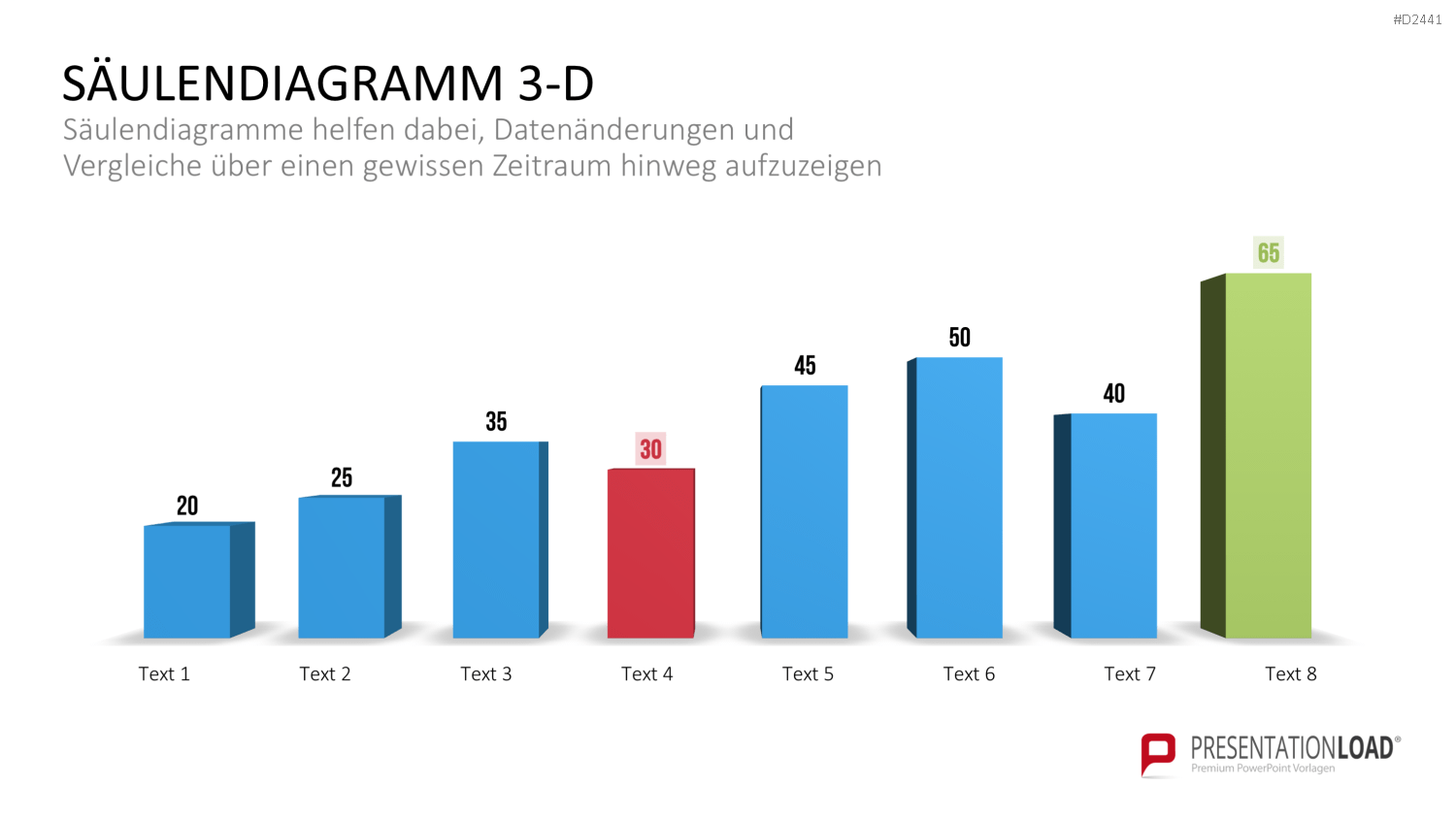 #D2441

SÄULENDIAGRAMM 3-D

Säulendiagramme helfen dabei, Datenänderungen und Vergleiche über einen gewissen Zeitraum hinweg aufzuzeigen

20
25
35
30
45
50
40
65

Text 1
Text 2
Text 3
Text 4
Text 5
Text 6
Text 7
Text 8

PRESENTATIONLOAD®
Premium PowerPoint Vorlagen